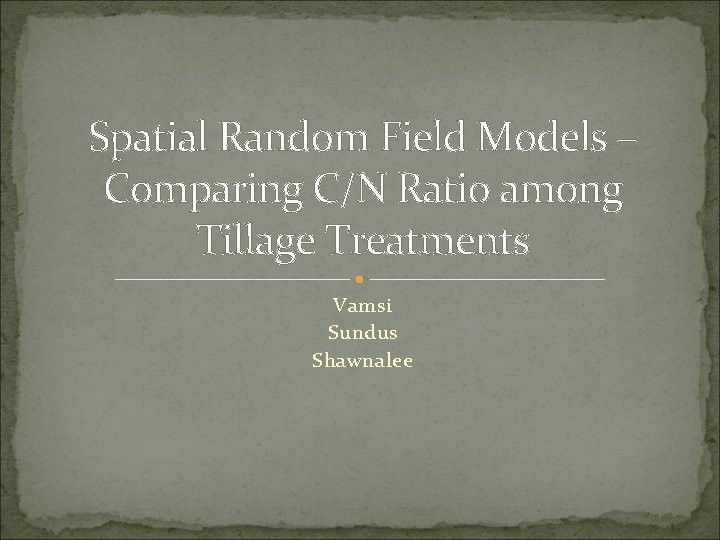 Spatial Random Field Models – Comparing C/N Ratio among Tillage Treatments

Vamsi
Sundus
Shawnalee